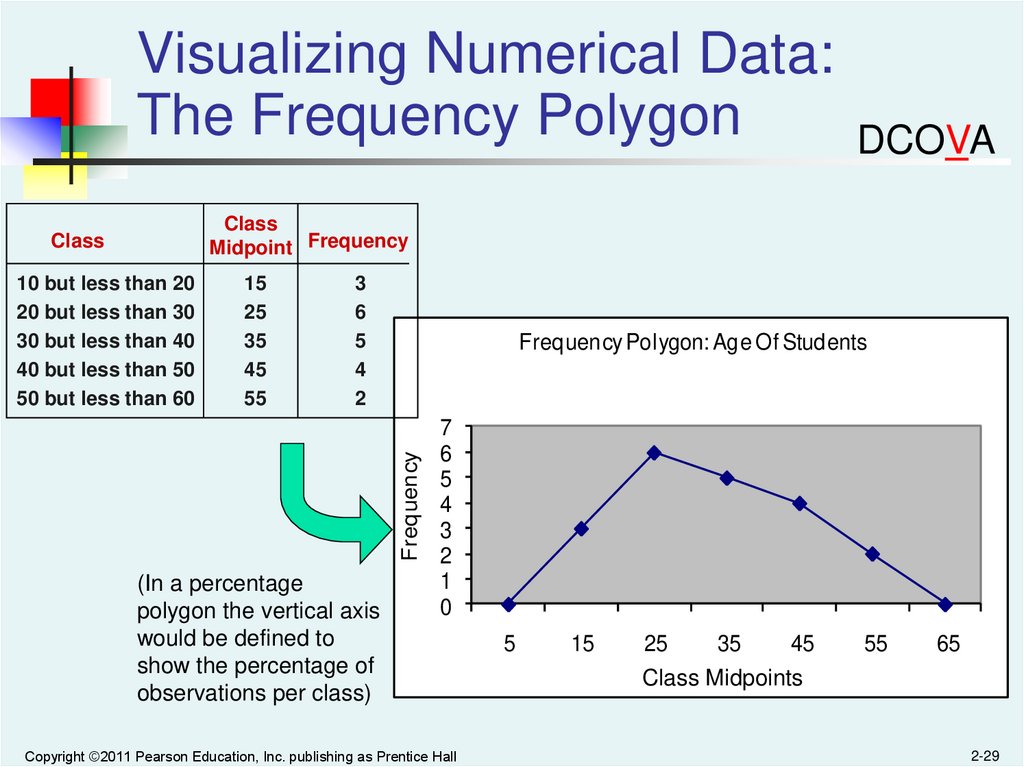 Visualizing Numerical Data: The Frequency Polygon

DCOVA

| Class | Class Midpoint | Frequency |
|---|---|---|
| 10 but less than 20 | 15 | 3 |
| 20 but less than 30 | 25 | 6 |
| 30 but less than 40 | 35 | 5 |
| 40 but less than 50 | 45 | 4 |
| 50 but less than 60 | 55 | 2 |

Frequency Polygon: Age Of Students

Frequency

7
6
5
4
3
2
1
0

5 15 25 35 45 55 65

Class Midpoints

(In a percentage polygon the vertical axis would be defined to show the percentage of observations per class)

Copyright ©2011 Pearson Education, Inc. publishing as Prentice Hall

2-29